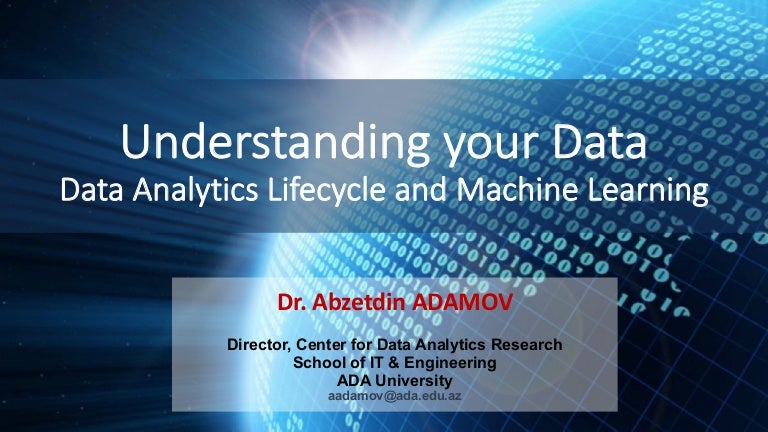 Understanding your Data
Data Analytics Lifecycle and Machine Learning

Dr. Abzetdin ADAMOV

Director, Center for Data Analytics Research
School of IT & Engineering
ADA University
aadamov@ada.edu.az